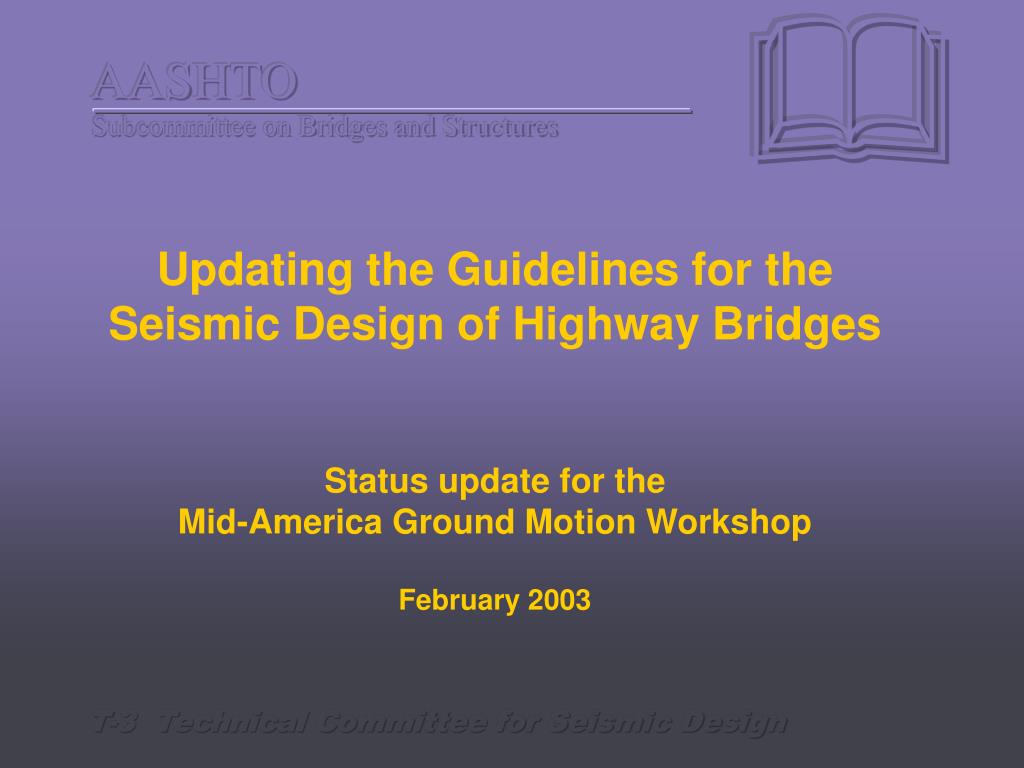 AASHTO
Subcommittee on Bridges and Structures

Updating the Guidelines for the Seismic Design of Highway Bridges

Status update for the Mid-America Ground Motion Workshop

February 2003

T-3 Technical Committee for Seismic Design